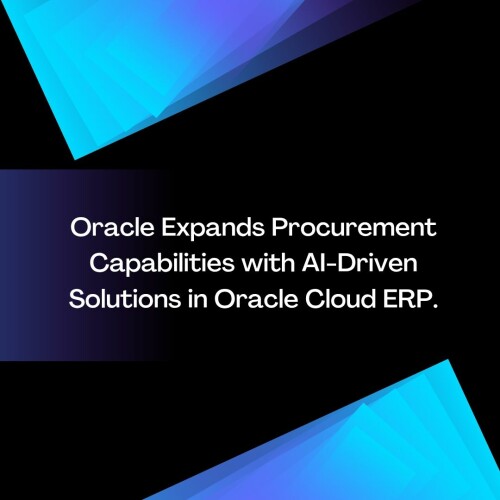 Oracle Expands Procurement Capabilities with AI-Driven Solutions in Oracle Cloud ERP.